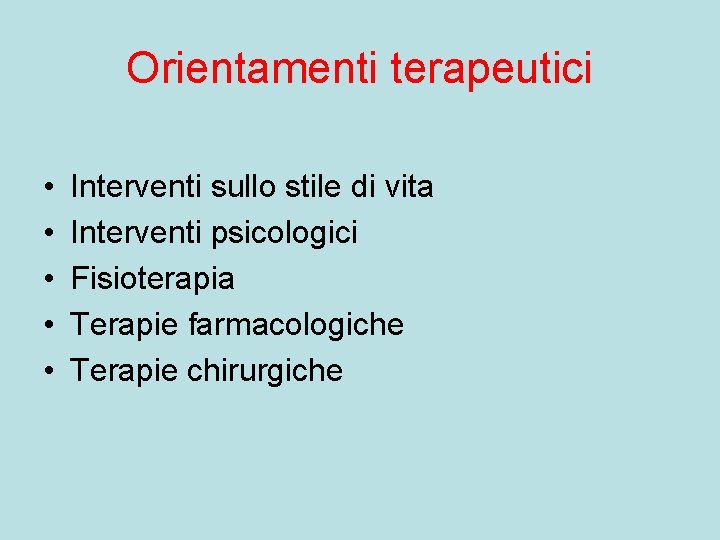 Orientamenti terapeutici

• Interventi sullo stile di vita
• Interventi psicologici
• Fisioterapia
• Terapie farmacologiche
• Terapie chirurgiche